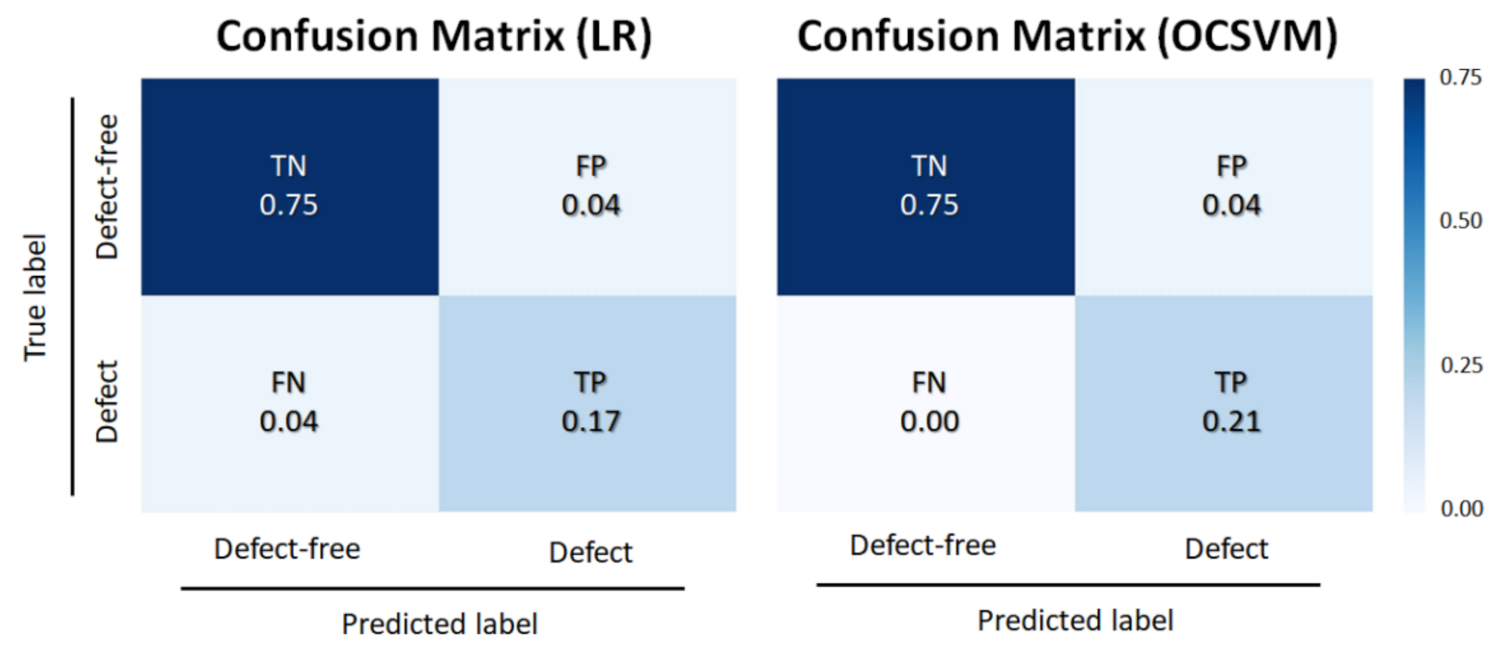 Confusion Matrix (LR)

True label

Defect-free

Defect

TN
0.75

FP
0.04

FN
0.04

TP
0.17

Defect-free

Defect

Predicted label

Confusion Matrix (OCSVM)

TN
0.75

FP
0.04

FN
0.00

TP
0.21

Defect-free

Defect

Predicted label

0.75
0.50
0.25
0.00